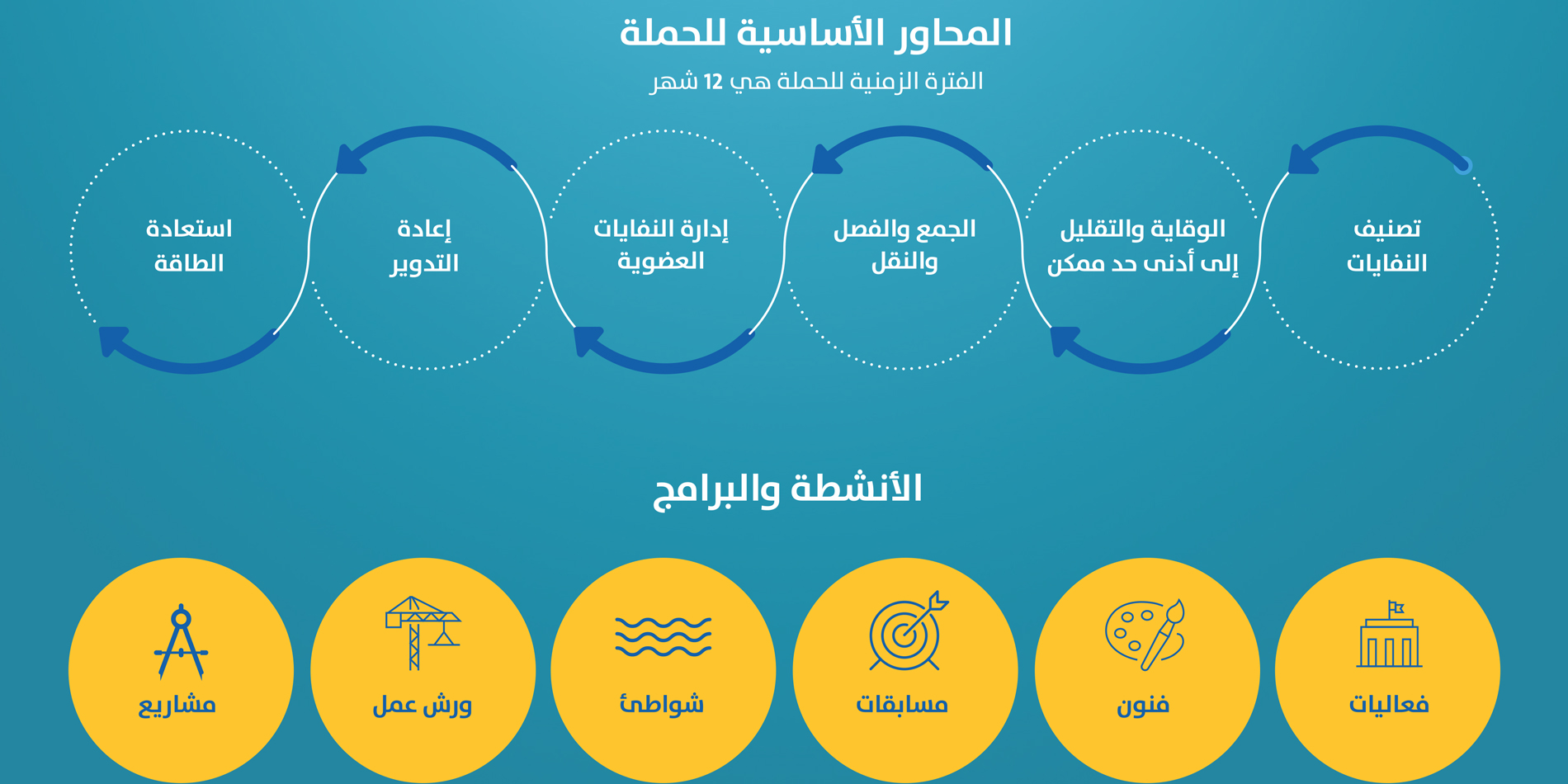 المحاور الأساسية للحملة
الفترة الزمنية للحملة هي 12 شهر

تصنيف النفايات

الوقاية والتقليل إلى أدنى حد ممكن

الجمع والفصل والنقل

إدارة النفايات العضوية

إعادة التدوير

استعادة الطاقة

الأنشطة والبرامج

فعاليات

فنون

مسابقات

شواطئ

ورش عمل

مشاريع